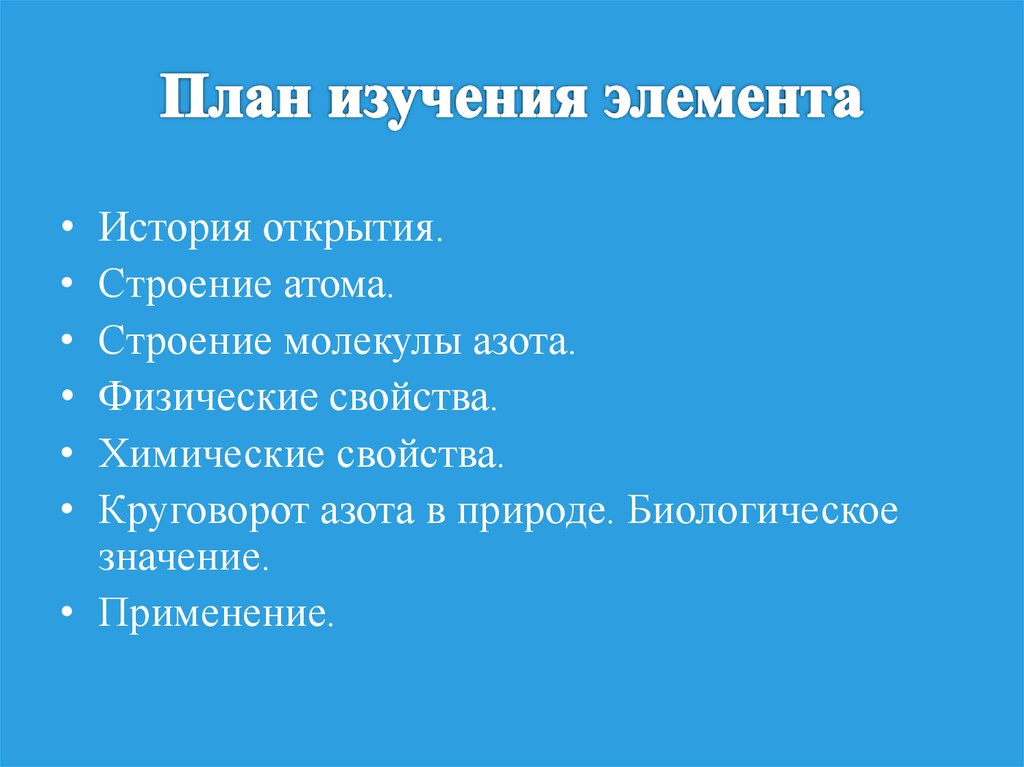 План изучения элемента

• История открытия.
• Строение атома.
• Строение молекулы азота.
• Физические свойства.
• Химические свойства.
• Круговорот азота в природе. Биологическое значение.
• Применение.